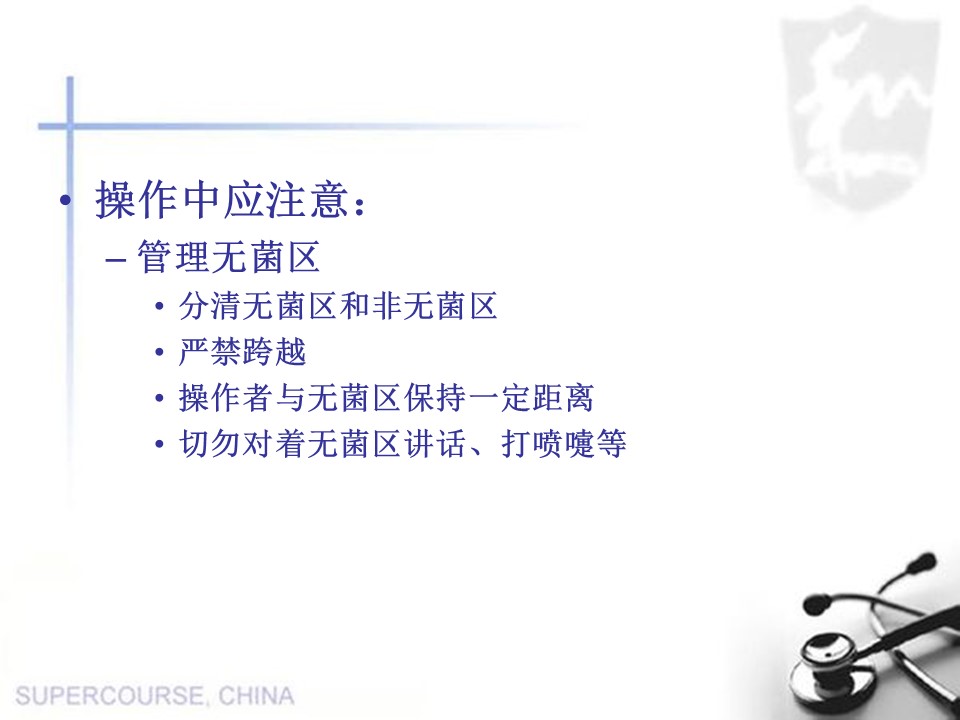 • 操作中应注意：

– 管理无菌区

• 分清无菌区和非无菌区

• 严禁跨越

• 操作者与无菌区保持一定距离

• 切勿对着无菌区讲话、打喷嚏等

SUPERCOURSE, CHINA